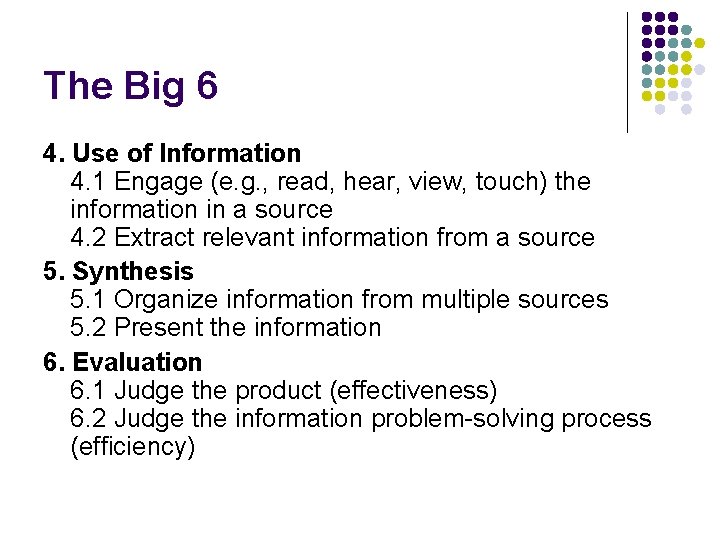 The Big 6

4. Use of Information
4.1 Engage (e.g., read, hear, view, touch) the information in a source
4.2 Extract relevant information from a source

5. Synthesis
5.1 Organize information from multiple sources
5.2 Present the information

6. Evaluation
6.1 Judge the product (effectiveness)
6.2 Judge the information problem-solving process (efficiency)